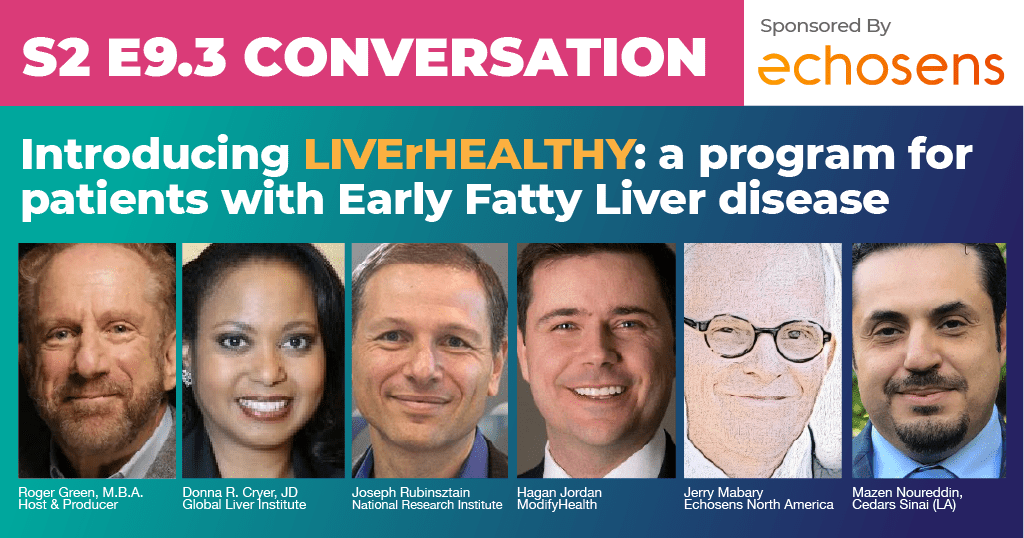 S2 E9.3 CONVERSATION

Sponsored By
echosens

Introducing LIVErHEALTHY: a program for patients with Early Fatty Liver disease

Roger Green, M.B.A.
Host & Producer

Donna R. Cryer, JD
Global Liver Institute

Joseph Rubinsztain
National Research Institute

Hagan Jordan
ModifyHealth

Jerry Mabary
Echosens North America

Mazen Noureddin,
Cedars Sinai (LA)